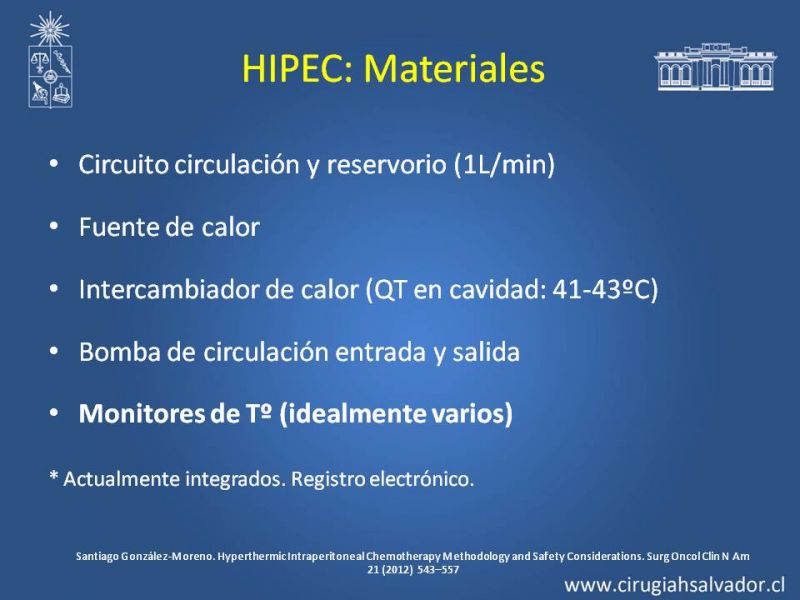 HIPEC: Materiales

• Circuito circulación y reservorio (1L/min)

• Fuente de calor

• Intercambiador de calor (QT en cavidad: 41-43ºC)

• Bomba de circulación entrada y salida

• Monitores de Tº (idealmente varios)

* Actualmente integrados. Registro electrónico.

Santiago González-Moreno. Hyperthermic Intraperitoneal Chemotherapy Methodology and Safety Considerations. Surg Oncol Clin N Am 21 (2012) 543–557

www.cirugiahsalvador.cl